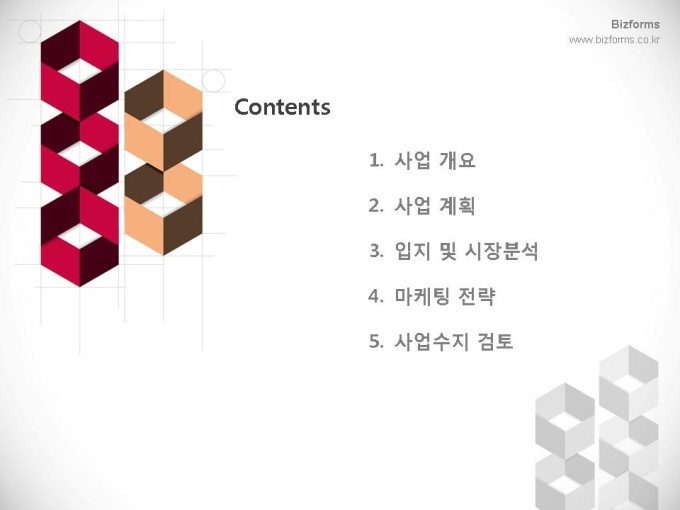 Bizforms
www.bizforms.co.kr

Contents

1. 사업 개요

2. 사업 계획

3. 입지 및 시장분석

4. 마케팅 전략

5. 사업수지 검토